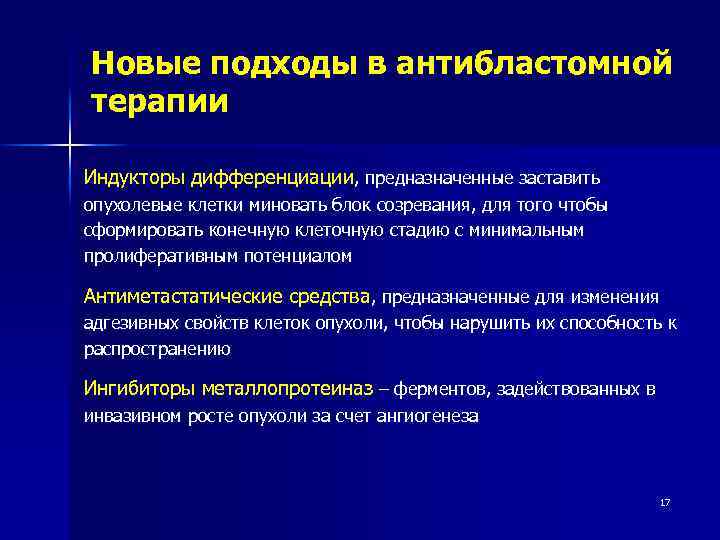 Новые подходы в антибластомной терапии

Индукторы дифференциации, предназначенные заставить опухолевые клетки миновать блок созревания, для того чтобы сформировать конечную клеточную стадию с минимальным пролиферативным потенциалом

Антиметастатические средства, предназначенные для изменения адгезивных свойств клеток опухоли, чтобы нарушить их способность к распространению

Ингибиторы металлопротеиназ – ферментов, задействованных в инвазивном росте опухоли за счет ангиогенеза

17